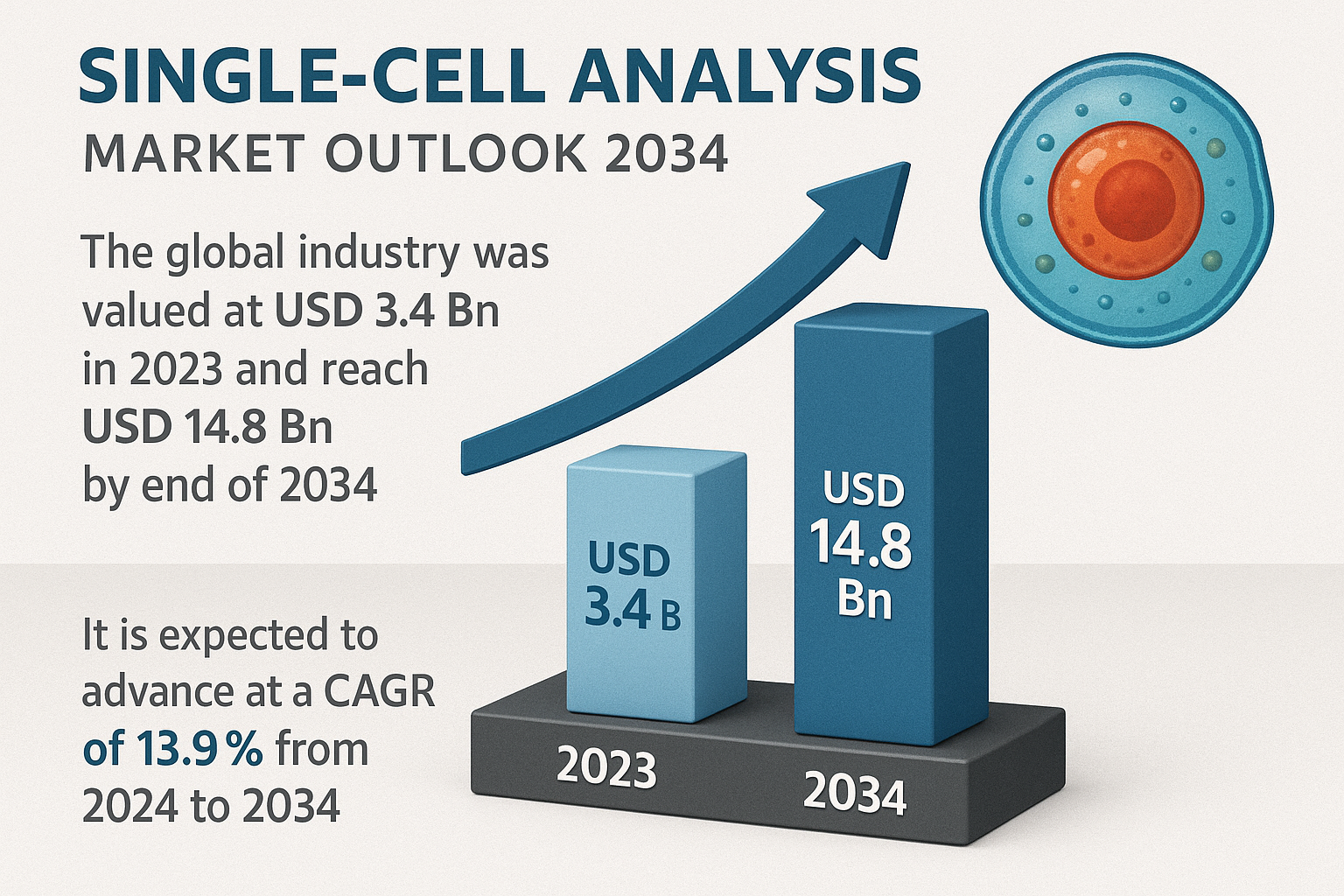 SINGLE-CELL ANALYSIS
MARKET OUTLOOK 2034

The global industry was valued at USD 3.4 Bn in 2023 and reach USD 14.8 Bn by end of 2034

It is expected to advance at a CAGR of 13.9 % from 2024 to 2034

USD 3.4 B

USD 14.8 Bn

2023

2034